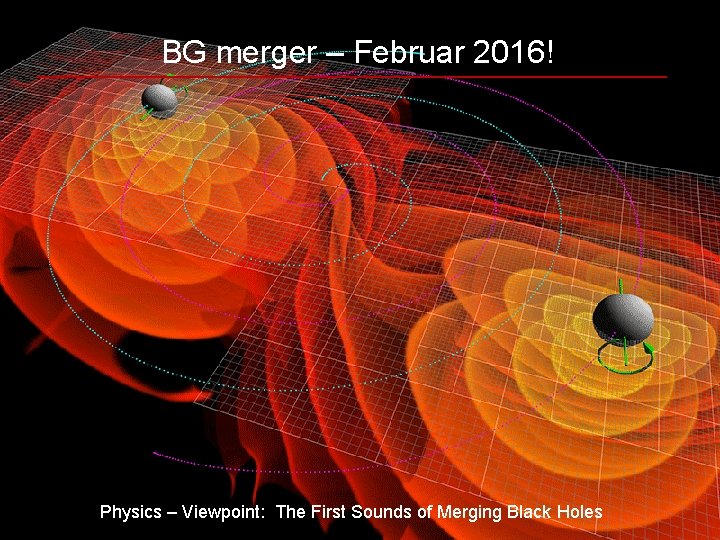 BG merger – Februar 2016!

Physics – Viewpoint: The First Sounds of Merging Black Holes